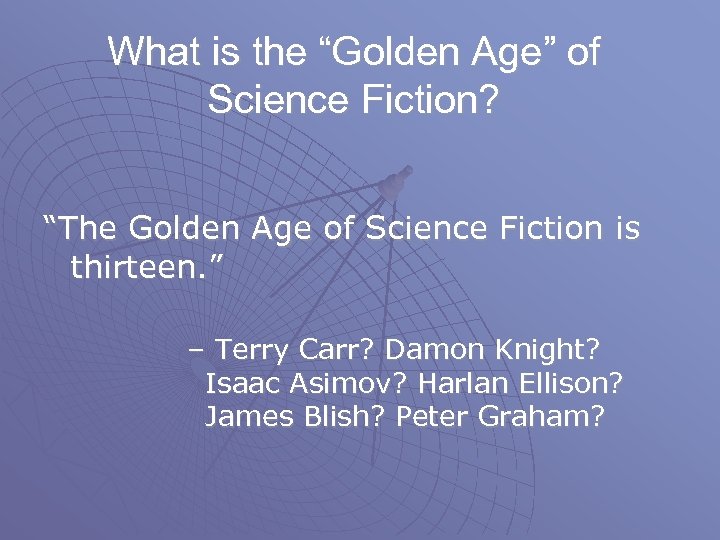 What is the “Golden Age” of Science Fiction?

“The Golden Age of Science Fiction is thirteen.”

– Terry Carr? Damon Knight? Isaac Asimov? Harlan Ellison? James Blish? Peter Graham?